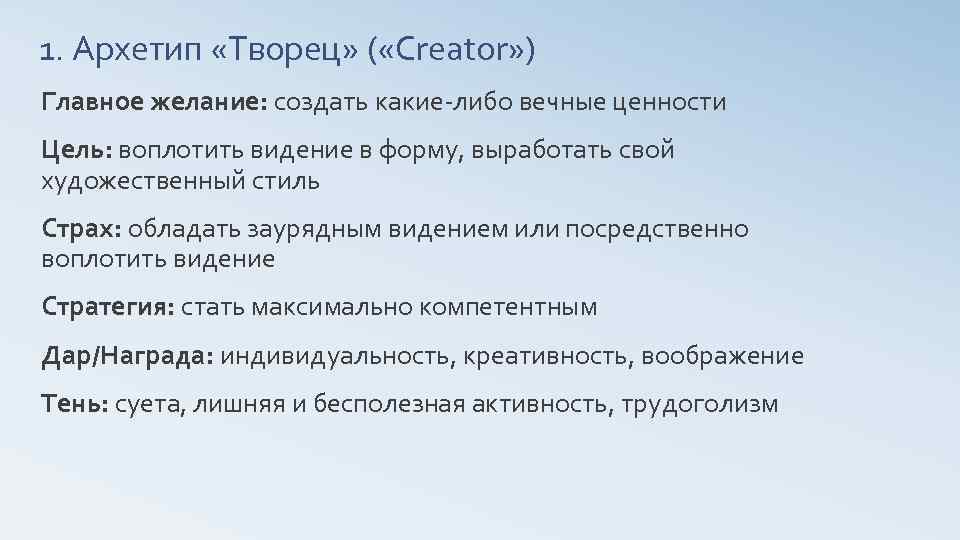 1. Архетип «Творец» («Creator»)

Главное желание: создать какие-либо вечные ценности

Цель: воплотить видение в форму, выработать свой художественный стиль

Страх: обладать заурядным видением или посредственно воплотить видение

Стратегия: стать максимально компетентным

Дар/Награда: индивидуальность, креативность, воображение

Тень: суета, лишняя и бесполезная активность, трудоголизм